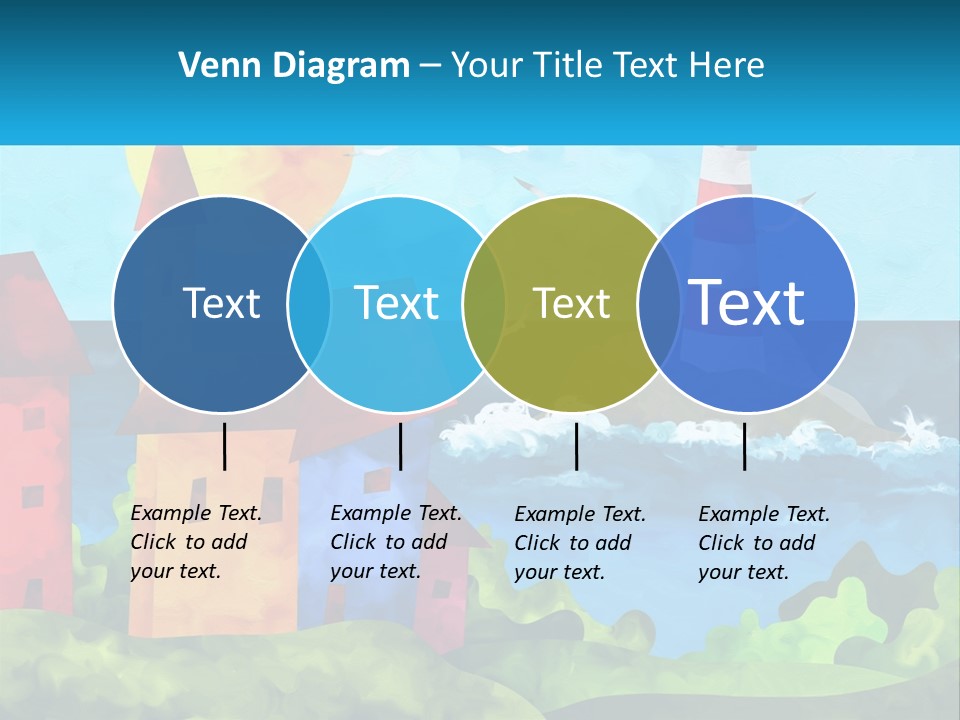 Venn Diagram – Your Title Text Here

Text

Text

Text

Text

Example Text. Click to add your text.

Example Text. Click to add your text.

Example Text. Click to add your text.

Example Text. Click to add your text.